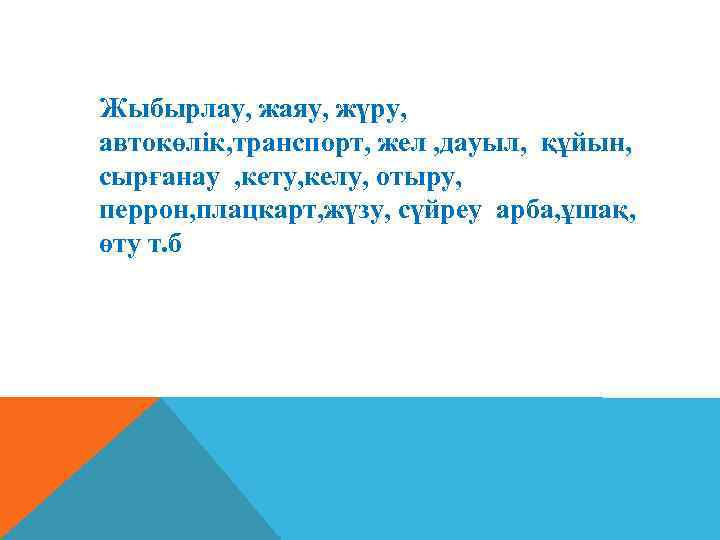 Жыбырлау, жаяу, жүру, автокөлік,транспорт, жел ,дауыл, құйын, сырғанау ,кету,келу, отыру, перрон,плацкарт,жүзу, сүйреу арба,ұшақ, өту т.б